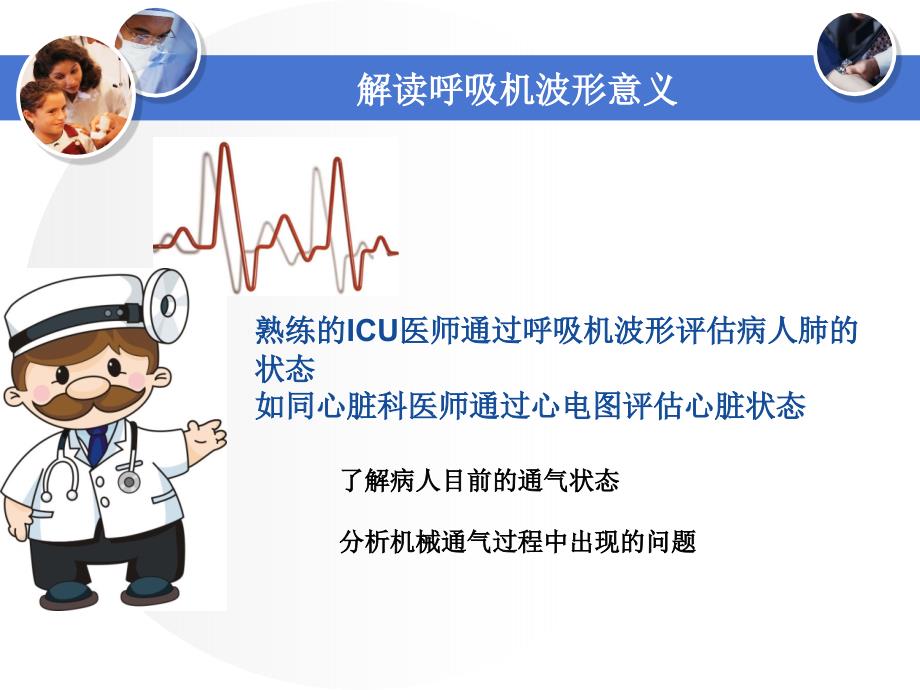 解读呼吸机波形意义

熟练的ICU医师通过呼吸机波形评估病人肺的状态
如同心脏科医师通过心电图评估心脏状态

了解病人目前的通气状态

分析机械通气过程中出现的问题